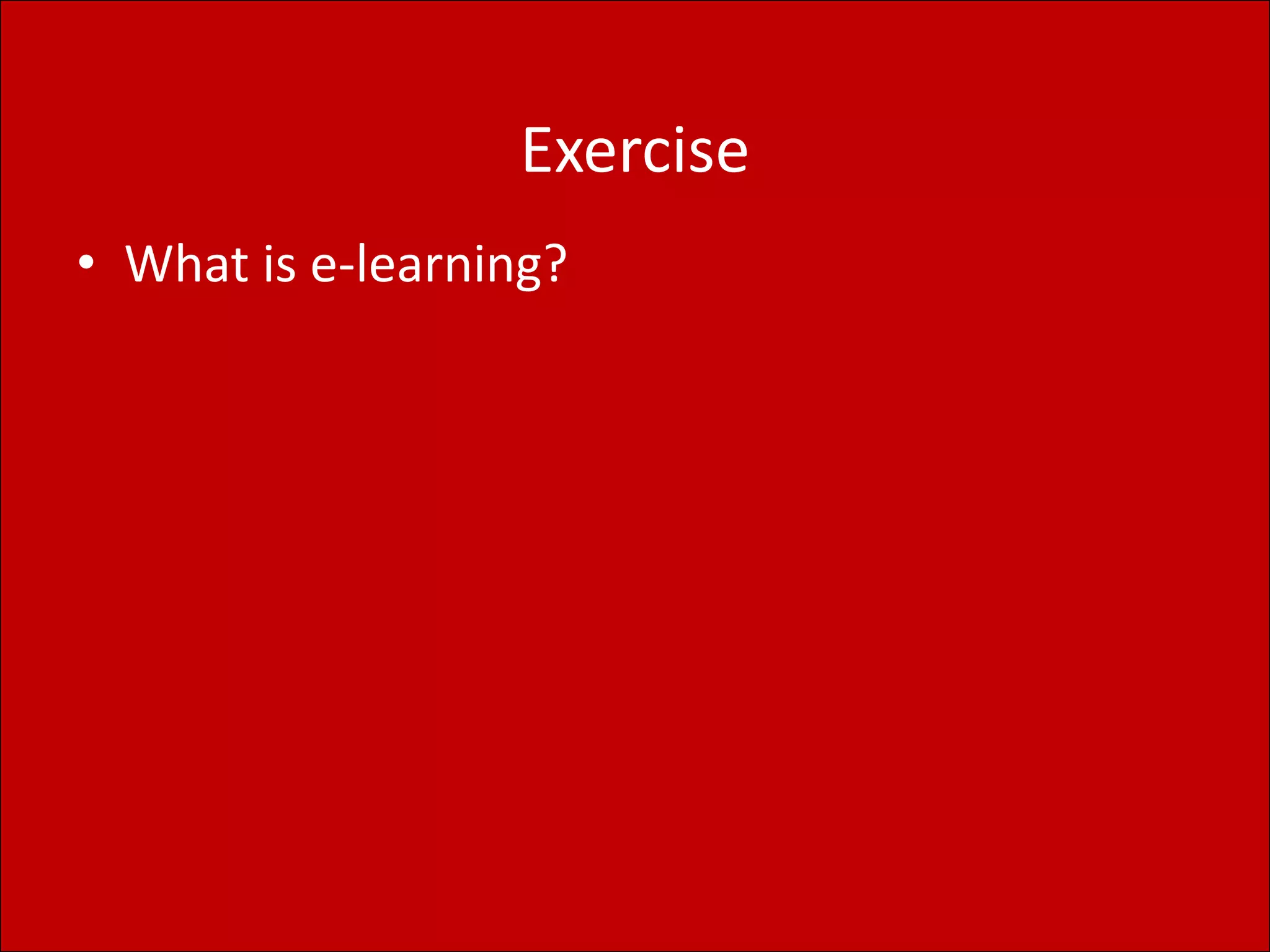 Exercise

• What is e-learning?